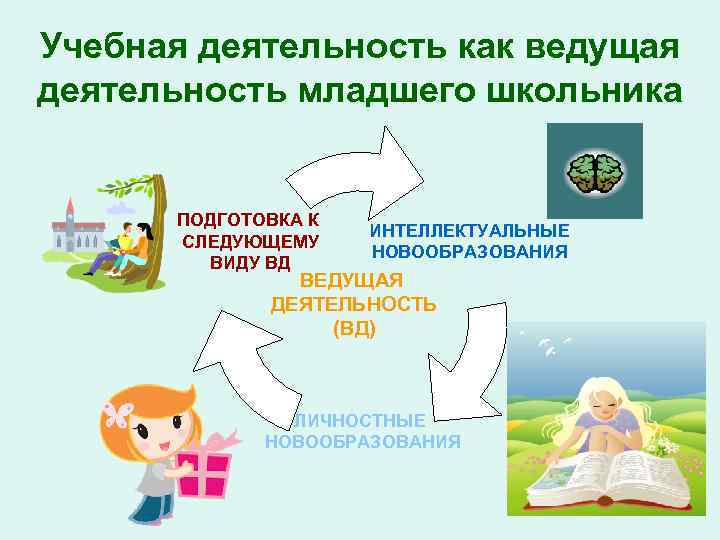 Учебная деятельность как ведущая деятельность младшего школьника

ПОДГОТОВКА К СЛЕДУЮЩЕМУ ВИДУ ВД

ИНТЕЛЛЕКТУАЛЬНЫЕ НОВООБРАЗОВАНИЯ

ВЕДУЩАЯ ДЕЯТЕЛЬНОСТЬ (ВД)

ЛИЧНОСТНЫЕ НОВООБРАЗОВАНИЯ